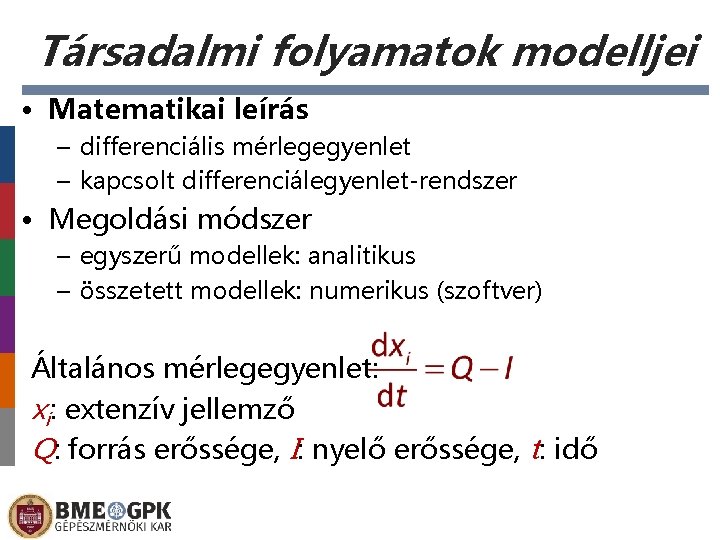 Társadalmi folyamatok modelljei

• Matematikai leírás
– differenciális mérlegegyenlet
– kapcsolt differenciálegyenlet-rendszer
• Megoldási módszer
– egyszerű modellek: analitikus
– összetett modellek: numerikus (szoftver)

Általános mérlegegyenlet: $\frac{dx_i}{dt} = Q - I$
$x_i$: extenzív jellemző
$Q$: forrás erőssége, $I$: nyelő erőssége, $t$: idő

BME GPK
GÉPÉSZMÉRNÖKI KAR